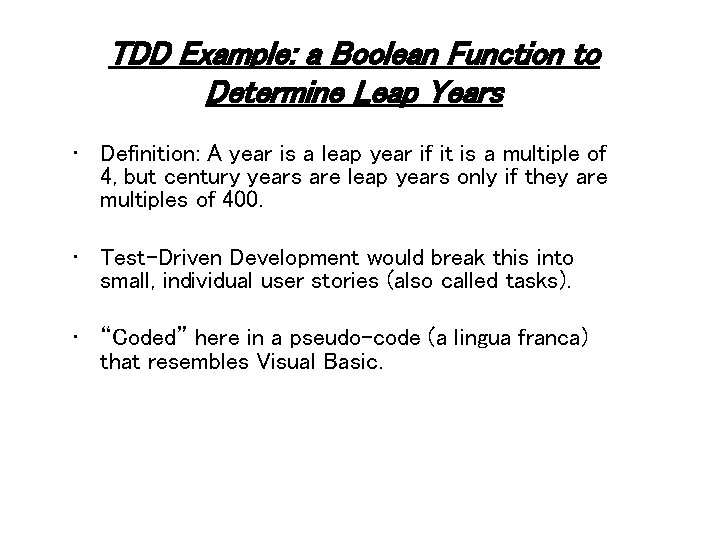 TDD Example: a Boolean Function to Determine Leap Years

• Definition: A year is a leap year if it is a multiple of 4, but century years are leap years only if they are multiples of 400.

• Test-Driven Development would break this into small, individual user stories (also called tasks).

• “Coded” here in a pseudo-code (a lingua franca) that resembles Visual Basic.